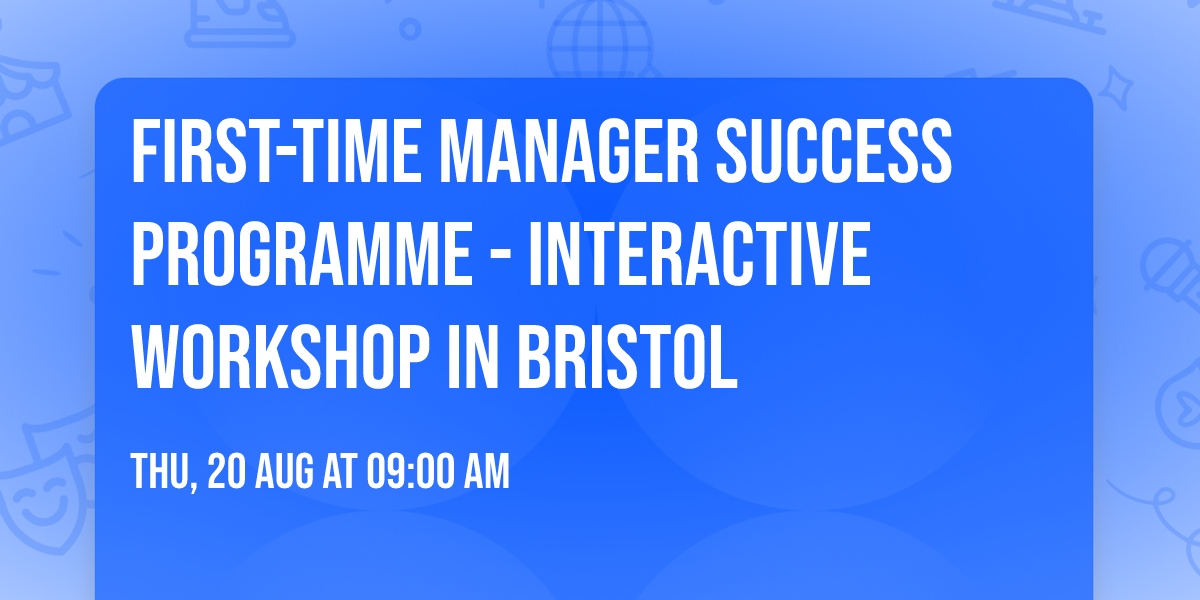 FIRST-TIME MANAGER SUCCESS PROGRAMME - INTERACTIVE WORKSHOP IN BRISTOL

THU, 20 AUG AT 09:00 AM